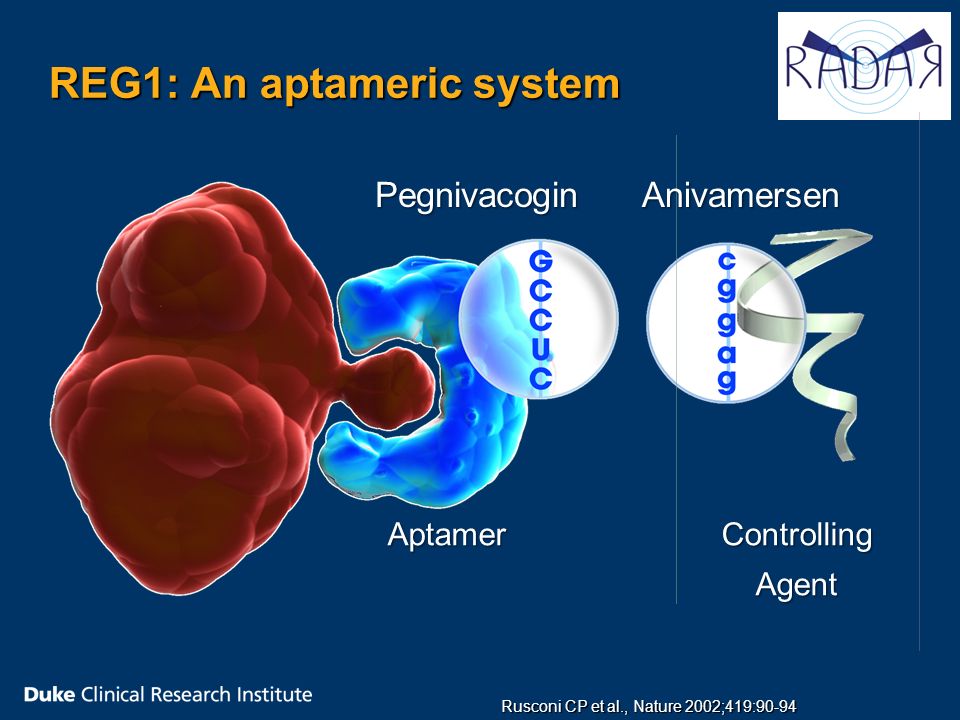 REG1: An aptameric system

RADAR

Pegnivacogin

Anivamersen

G
C
C
U
C

c
g
g
a
g

Aptamer

Controlling Agent

Duke Clinical Research Institute

Rusconi CP et al., Nature 2002;419:90-94